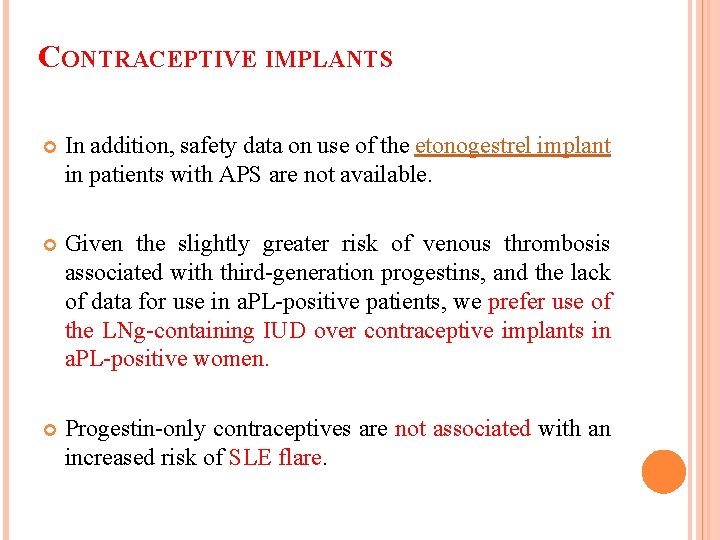 CONTRACEPTIVE IMPLANTS

In addition, safety data on use of the etonogestrel implant in patients with APS are not available.

Given the slightly greater risk of venous thrombosis associated with third-generation progestins, and the lack of data for use in aPL-positive patients, we prefer use of the LNg-containing IUD over contraceptive implants in aPL-positive women.

Progestin-only contraceptives are not associated with an increased risk of SLE flare.